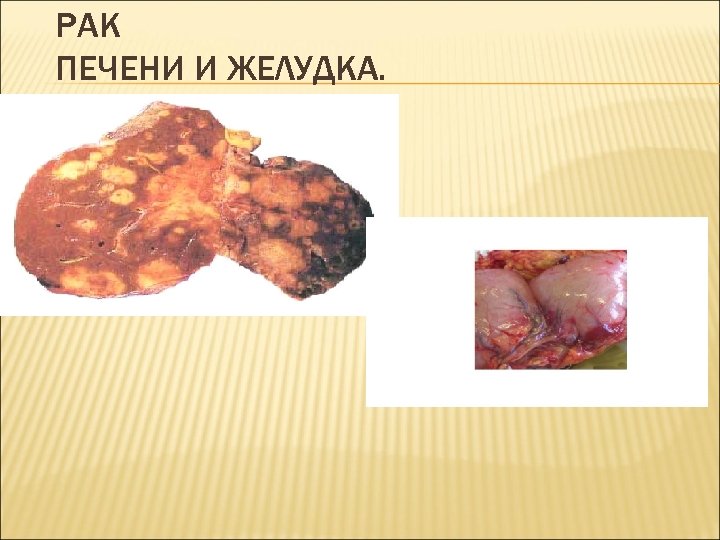 РАК
ПЕЧЕНИ И ЖЕЛУДКА.